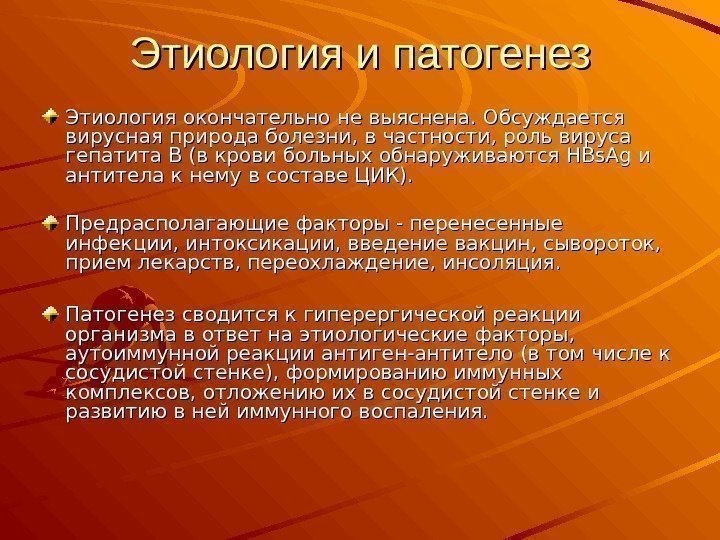 Этиология и патогенез

Этиология окончательно не выяснена. Обсуждается вирусная природа болезни, в частности, роль вируса гепатита В (в крови больных обнаруживаются HBsAg и антитела к нему в составе ЦИК).

Предрасполагающие факторы - перенесенные инфекции, интоксикации, введение вакцин, сывороток, прием лекарств, переохлаждение, инсоляция.

Патогенез сводится к гиперергической реакции организма в ответ на этиологические факторы, аутоиммунной реакции антиген-антитело (в том числе к сосудистой стенке), формированию иммунных комплексов, отложению их в сосудистой стенке и развитию в ней иммунного воспаления.